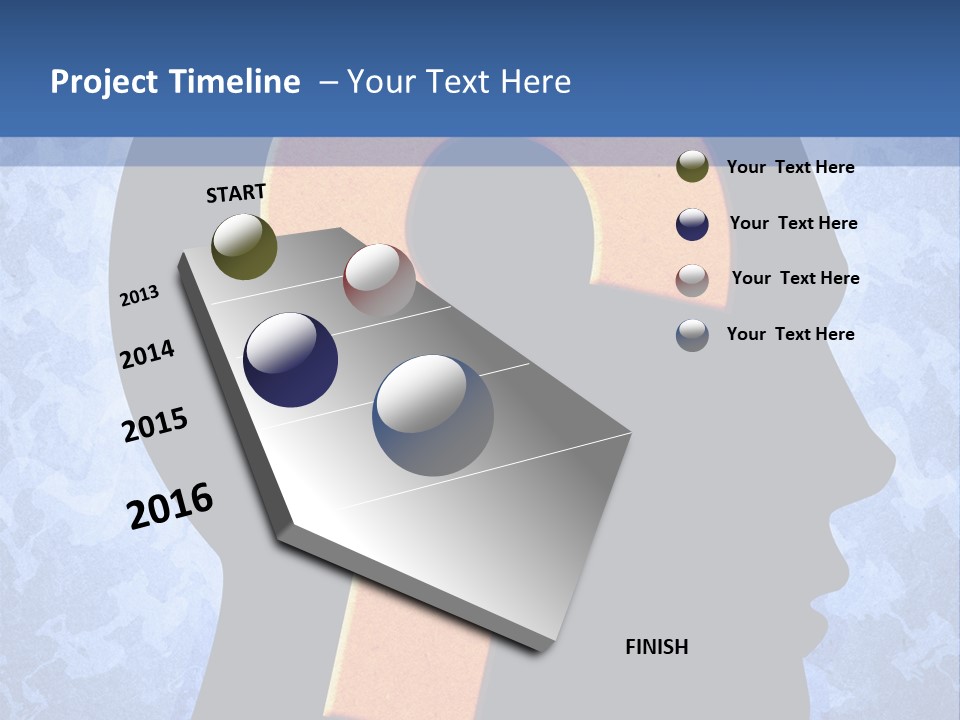 Project Timeline – Your Text Here

START

2013

2014

2015

2016

FINISH

Your Text Here

Your Text Here

Your Text Here

Your Text Here